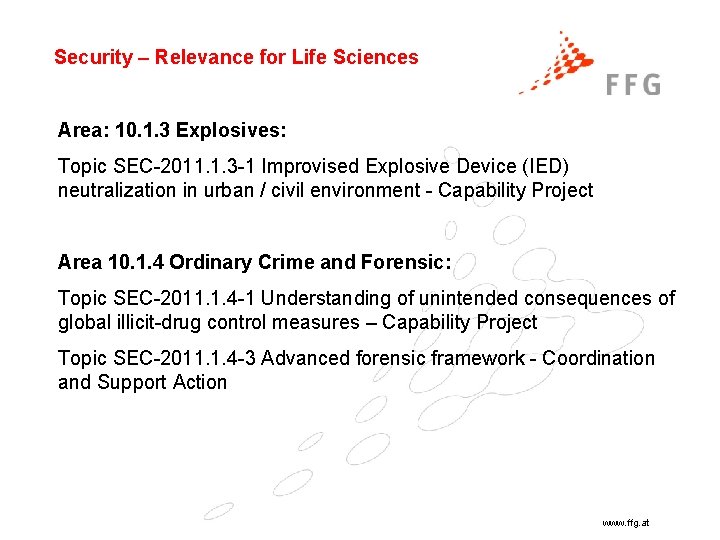 Security – Relevance for Life Sciences

FFG

Area: 10.1.3 Explosives:

Topic SEC-2011.1.3-1 Improvised Explosive Device (IED) neutralization in urban / civil environment - Capability Project

Area 10.1.4 Ordinary Crime and Forensic:

Topic SEC-2011.1.4-1 Understanding of unintended consequences of global illicit-drug control measures – Capability Project

Topic SEC-2011.1.4-3 Advanced forensic framework - Coordination and Support Action

www.ffg.at